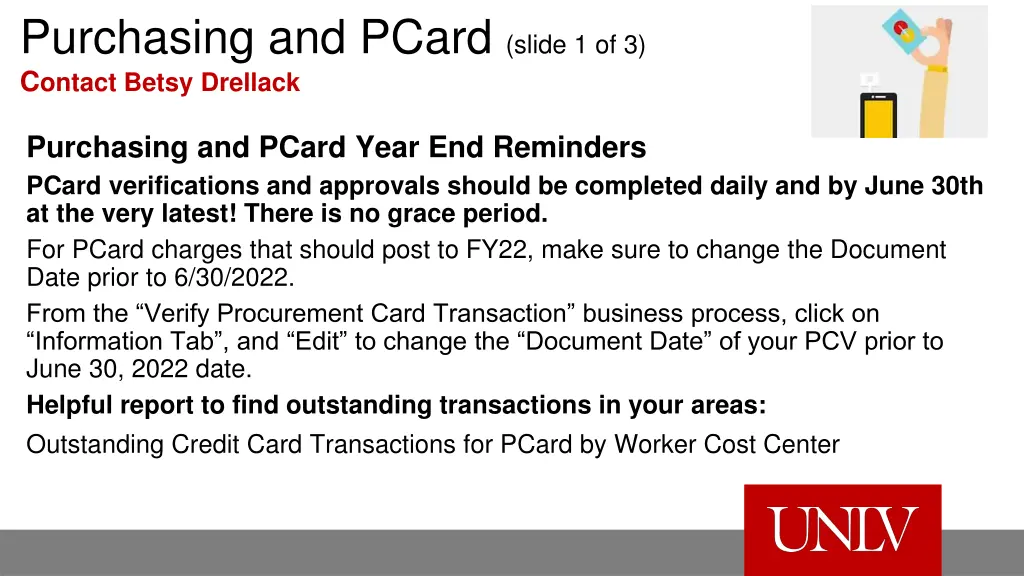 Purchasing and PCard (slide 1 of 3)
Contact Betsy Drellack

Purchasing and PCard Year End Reminders

PCard verifications and approvals should be completed daily and by June 30th at the very latest! There is no grace period.

For PCard charges that should post to FY22, make sure to change the Document Date prior to 6/30/2022.

From the “Verify Procurement Card Transaction” business process, click on “Information Tab”, and “Edit” to change the “Document Date” of your PCV prior to June 30, 2022 date.

Helpful report to find outstanding transactions in your areas:

Outstanding Credit Card Transactions for PCard by Worker Cost Center

UNLV